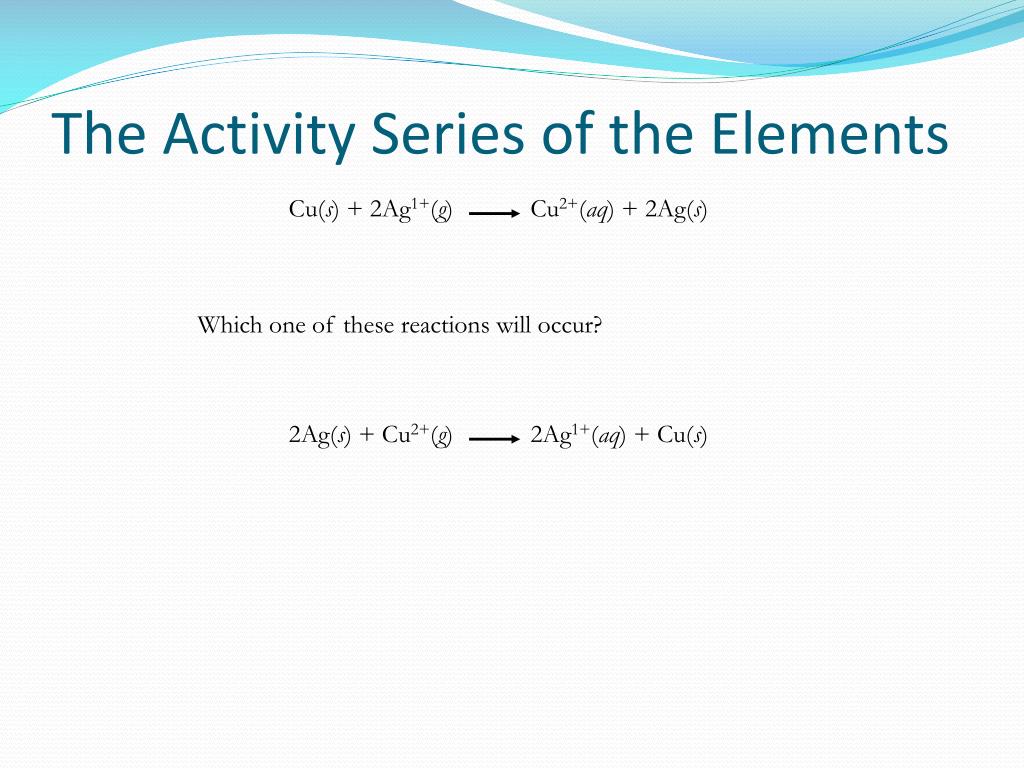 The Activity Series of the Elements

$Cu(s) + 2Ag^{1+}(g) \longrightarrow Cu^{2+}(aq) + 2Ag(s)$

Which one of these reactions will occur?

$2Ag(s) + Cu^{2+}(g) \longrightarrow 2Ag^{1+}(aq) + Cu(s)$